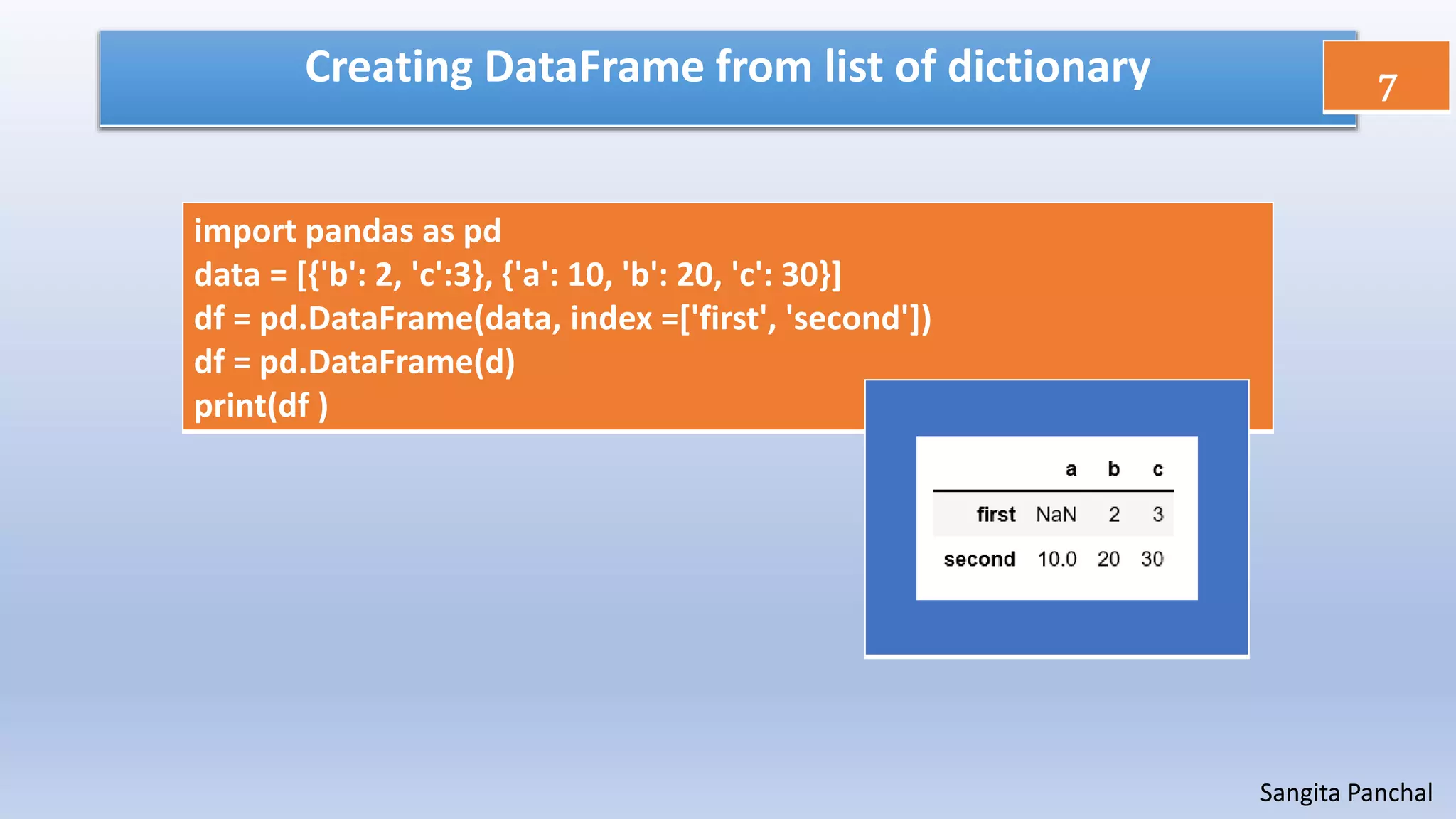 Creating DataFrame from list of dictionary

7

import pandas as pd
data = [{'b': 2, 'c':3}, {'a': 10, 'b': 20, 'c': 30}]
df = pd.DataFrame(data, index =['first', 'second'])
df = pd.DataFrame(d)
print(df )

| | a | b | c |
|---|---|---|---|
| first | NaN | 2 | 3 |
| second | 10.0 | 20 | 30 |

Sangita Panchal